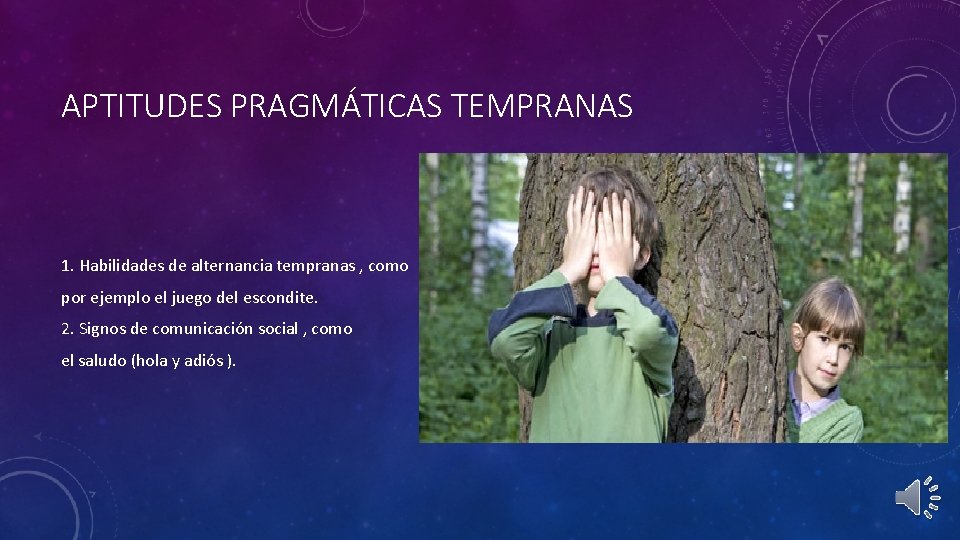 APTITUDES PRAGMÁTICAS TEMPRANAS

1. Habilidades de alternancia tempranas , como por ejemplo el juego del escondite.
2. Signos de comunicación social , como el saludo (hola y adiós ).